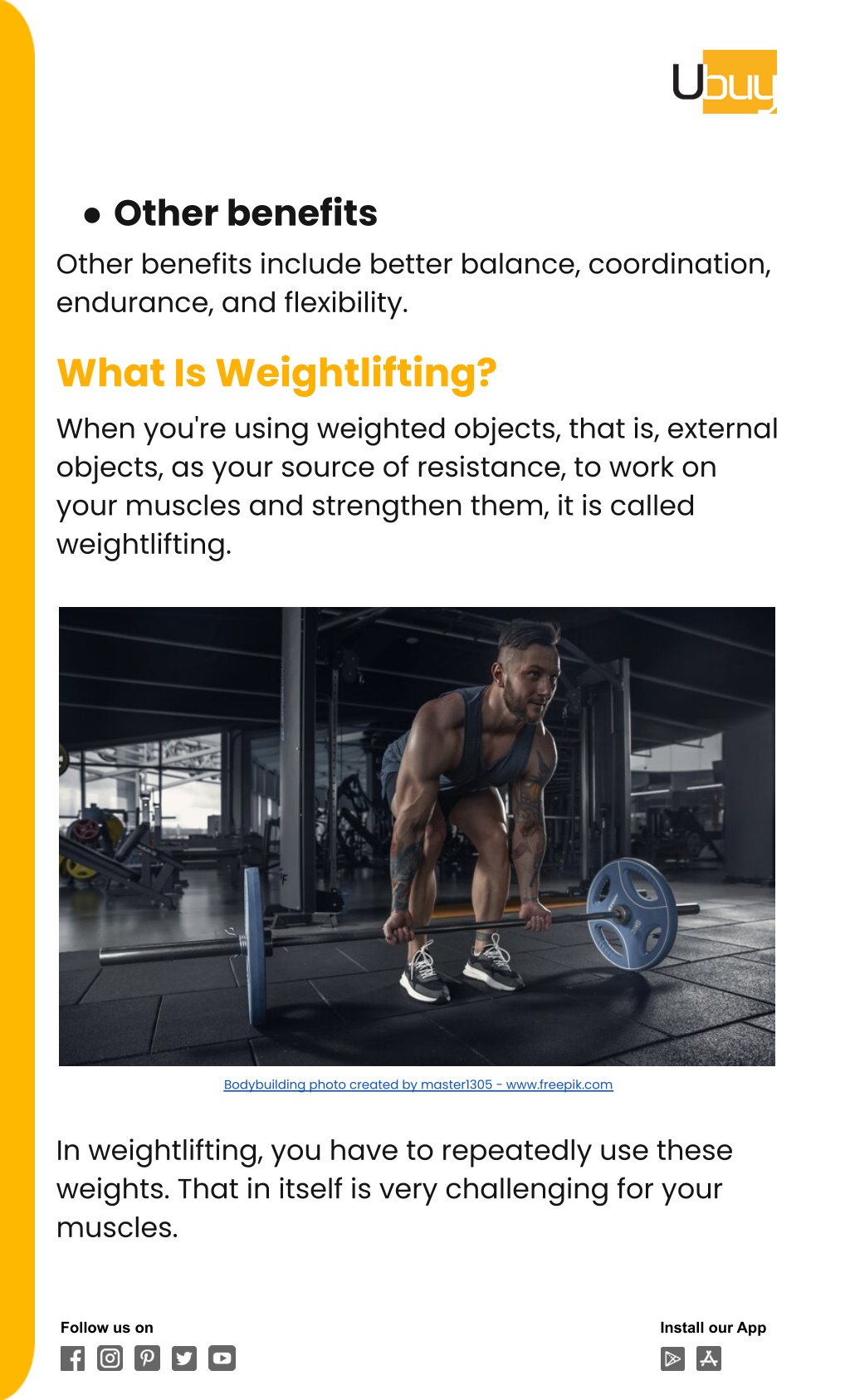 Ubuy

• Other benefits

Other benefits include better balance, coordination, endurance, and flexibility.

What Is Weightlifting?

When you're using weighted objects, that is, external objects, as your source of resistance, to work on your muscles and strengthen them, it is called weightlifting.

Bodybuilding photo created by master1305 - www.freepik.com

In weightlifting, you have to repeatedly use these weights. That in itself is very challenging for your muscles.

Follow us on

Install our App